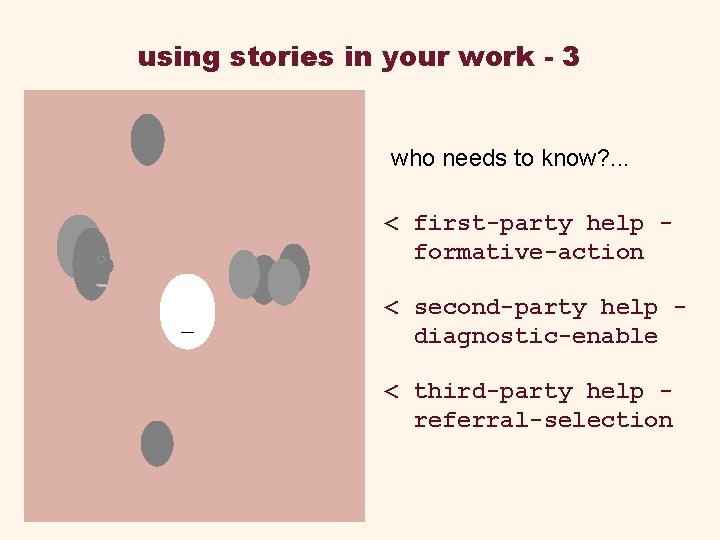 using stories in your work - 3

who needs to know?...

< first-party help - formative-action

< second-party help - diagnostic-enable

< third-party help - referral-selection